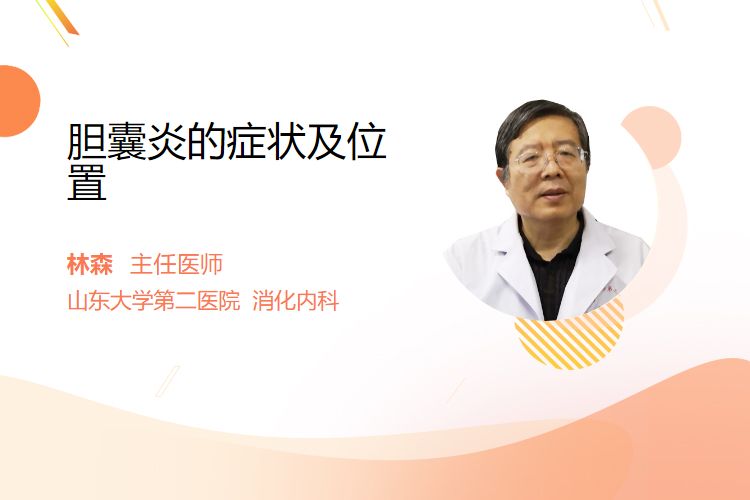 胆囊炎的症状及位置

林森 主任医师
山东大学第二医院 消化内科